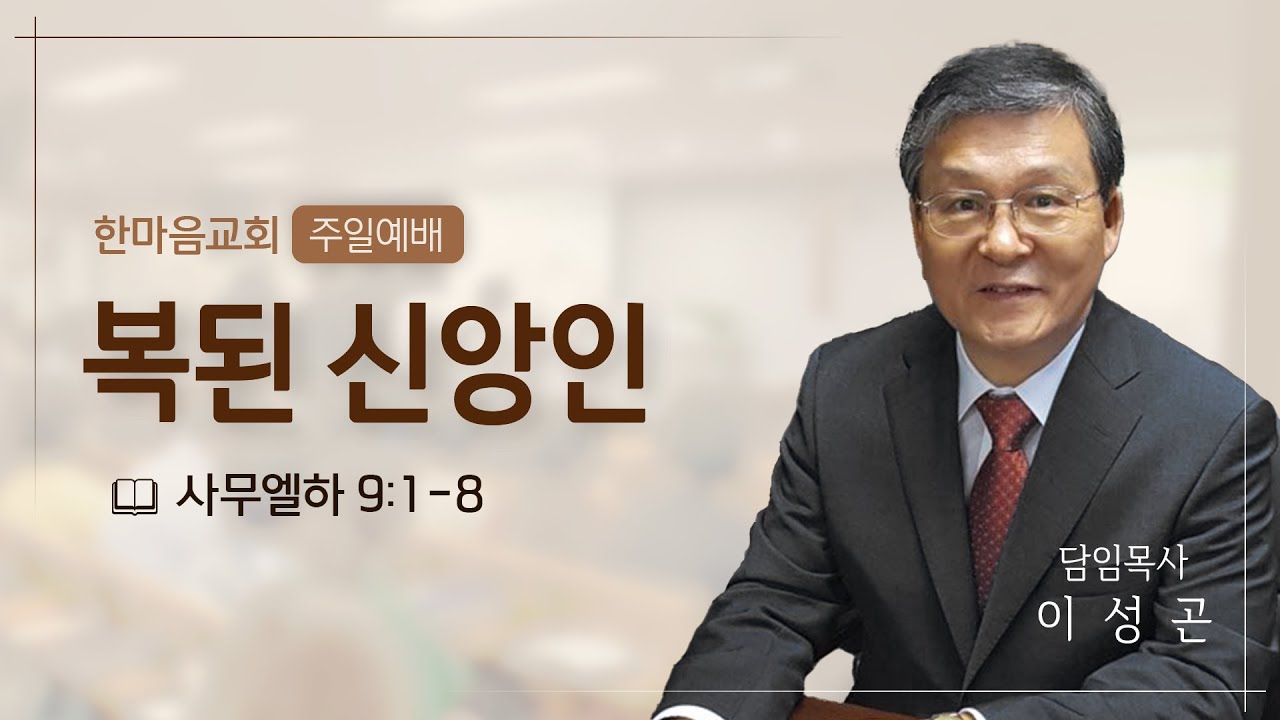 한마음교회 주일예배

복된 신앙인

사무엘하 9:1-8

담임목사
이 성 곤